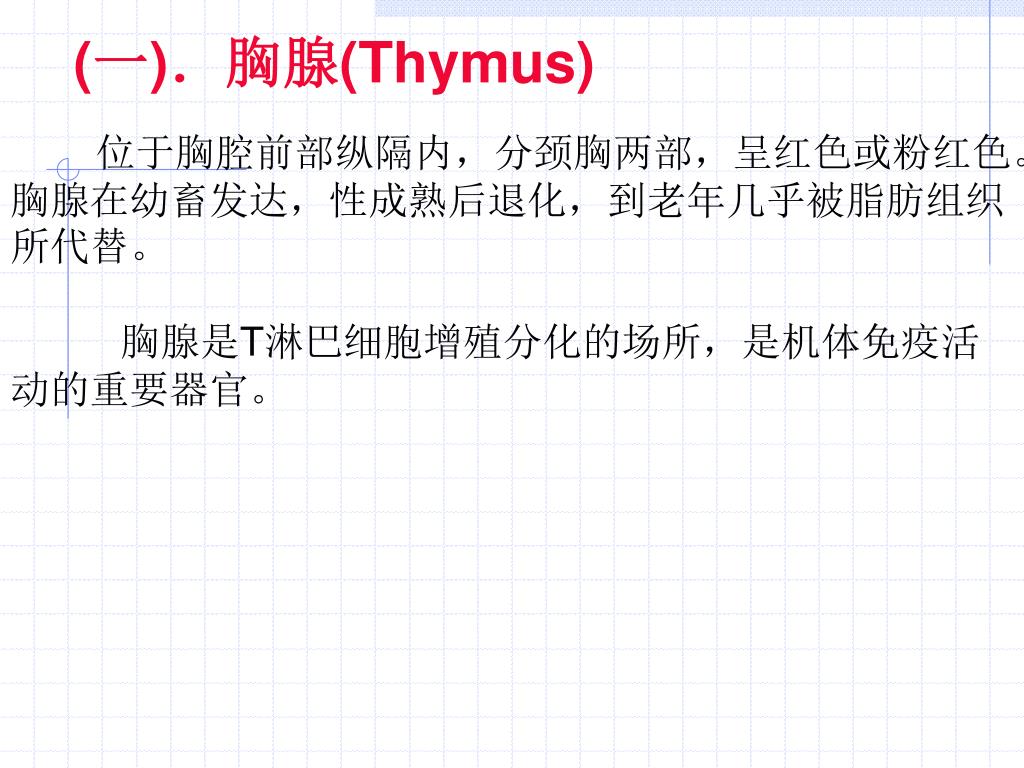 (一). 胸腺(Thymus)

位于胸腔前部纵隔内，分颈胸两部，呈红色或粉红色。胸腺在幼畜发达，性成熟后退化，到老年几乎被脂肪组织所代替。

胸腺是T淋巴细胞增殖分化的场所，是机体免疫活动的重要器官。